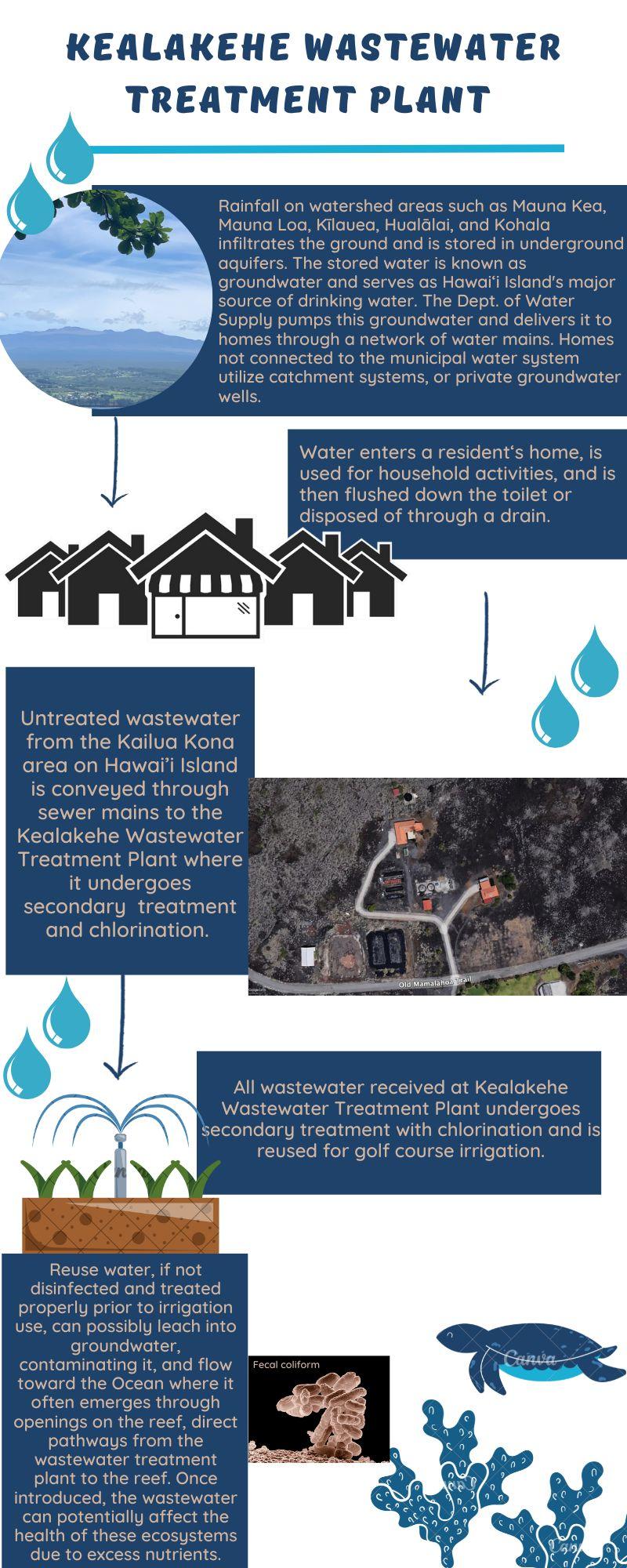 KEALAKEHE WASTEWATER TREATMENT PLANT

Rainfall on watershed areas such as Mauna Kea, Mauna Loa, Kīlauea, Hualālai, and Kohala infiltrates the ground and is stored in underground aquifers. The stored water is known as groundwater and serves as Hawai'i Island's major source of drinking water. The Dept. of Water Supply pumps this groundwater and delivers it to homes through a network of water mains. Homes not connected to the municipal water system utilize catchment systems, or private groundwater wells.

Water enters a resident's home, is used for household activities, and is then flushed down the toilet or disposed of through a drain.

Untreated wastewater from the Kailua Kona area on Hawai'i Island is conveyed through sewer mains to the Kealakehe Wastewater Treatment Plant where it undergoes secondary treatment and chlorination.

Old Mamalahoa Trail

All wastewater received at Kealakehe Wastewater Treatment Plant undergoes secondary treatment with chlorination and is reused for golf course irrigation.

Reuse water, if not disinfected and treated properly prior to irrigation use, can possibly leach into groundwater, contaminating it, and flow toward the Ocean where it often emerges through openings on the reef, direct pathways from the wastewater treatment plant to the reef. Once introduced, the wastewater can potentially affect the health of these ecosystems due to excess nutrients.

Fecal coliform

Canva